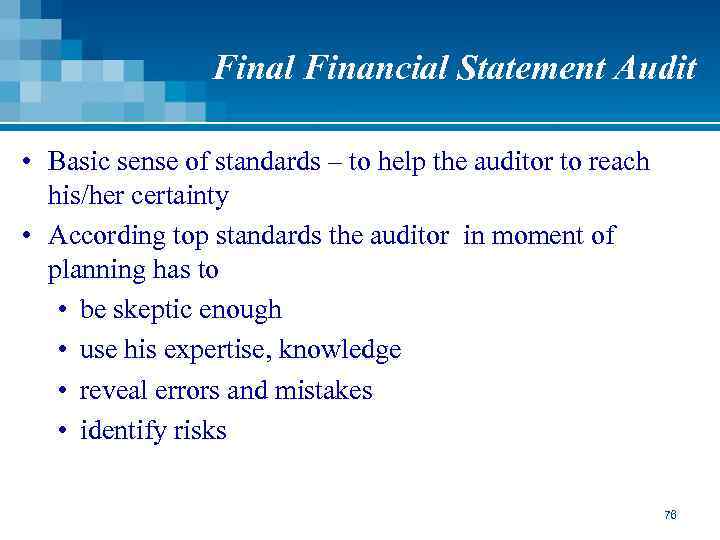 Final Financial Statement Audit

• Basic sense of standards – to help the auditor to reach his/her certainty

• According top standards the auditor in moment of planning has to

• be skeptic enough

• use his expertise, knowledge

• reveal errors and mistakes

• identify risks

76